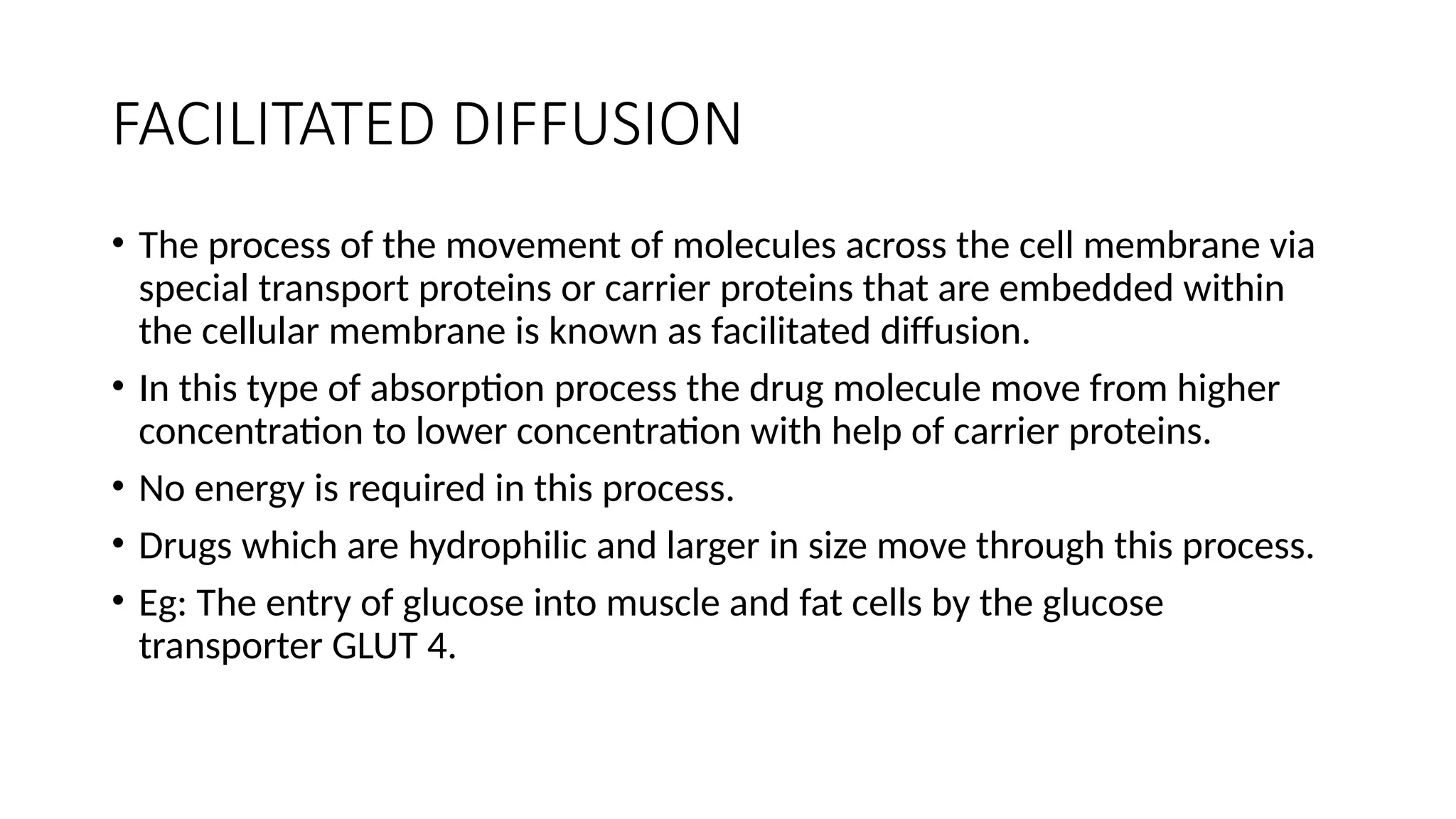 FACILITATED DIFFUSION

• The process of the movement of molecules across the cell membrane via special transport proteins or carrier proteins that are embedded within the cellular membrane is known as facilitated diffusion.

• In this type of absorption process the drug molecule move from higher concentration to lower concentration with help of carrier proteins.

• No energy is required in this process.

• Drugs which are hydrophilic and larger in size move through this process.

• Eg: The entry of glucose into muscle and fat cells by the glucose transporter GLUT 4.